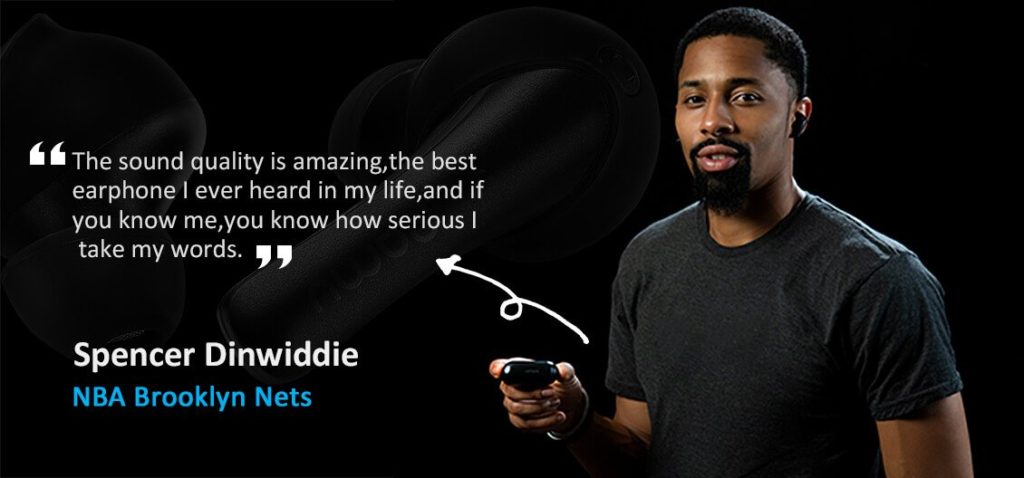 “The sound quality is amazing,the best earphone I ever heard in my life,and if you know me,you know how serious I take my words.”

Spencer Dinwiddie

NBA Brooklyn Nets